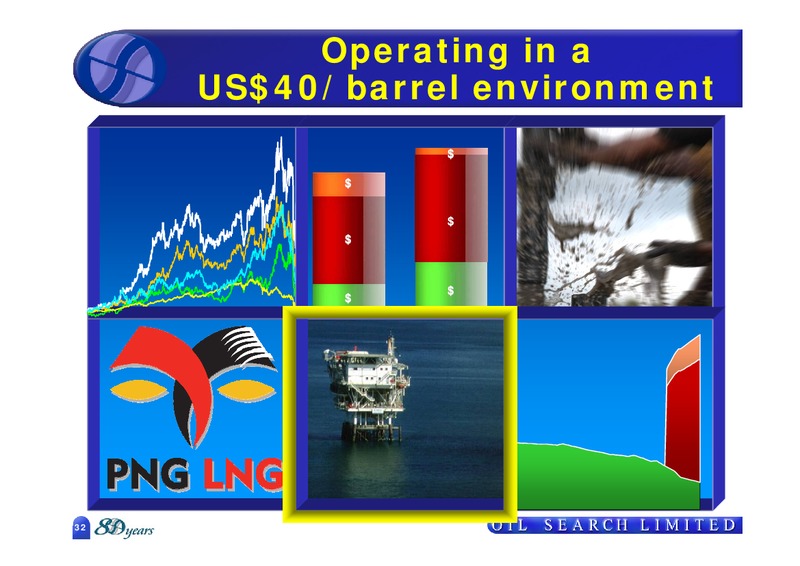 Operating in a
US$40/ barrel environment

$
$
$
$
$
$

PNG LNG

32 80 years

OIL SEARCH LIMITED